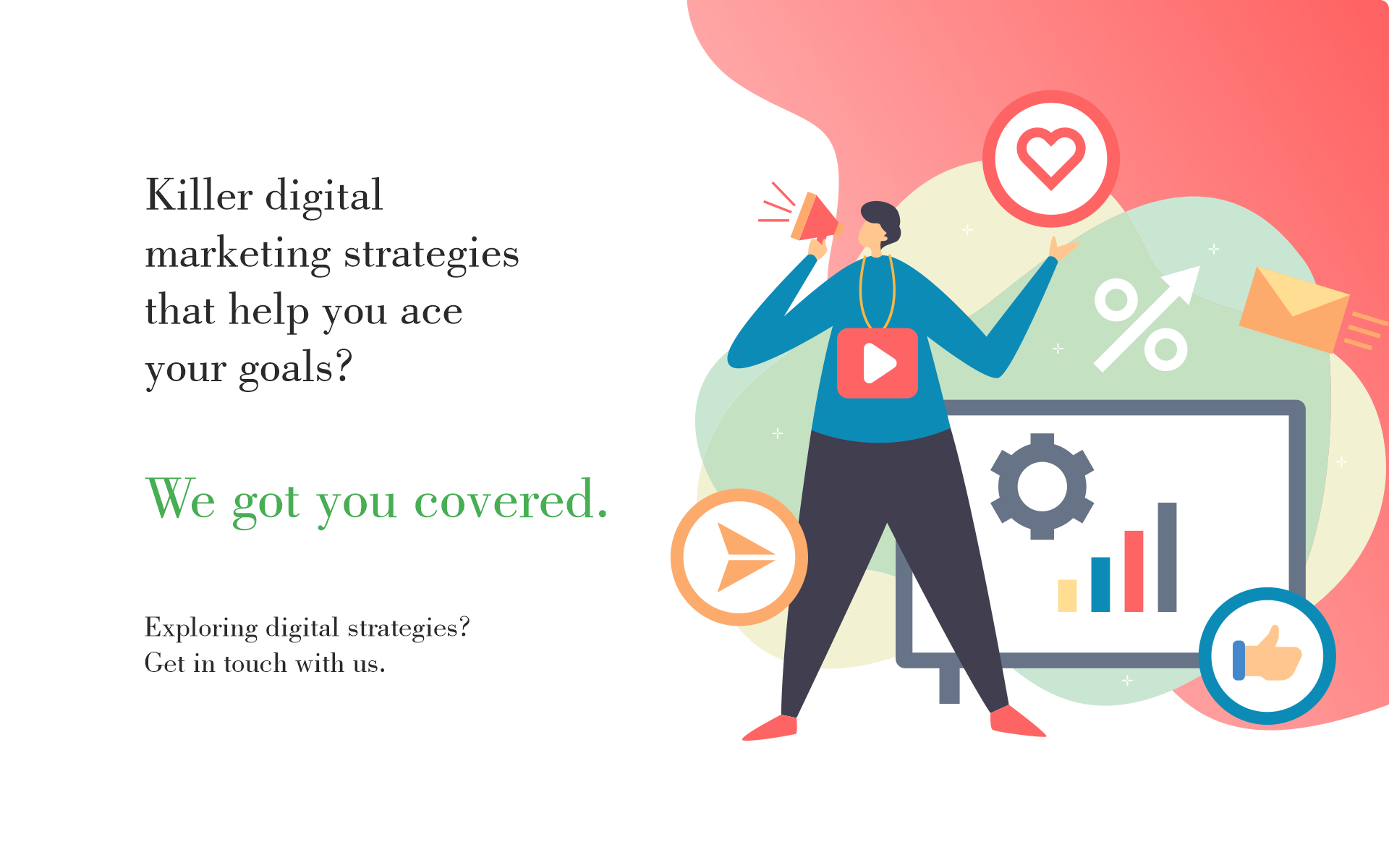 Killer digital marketing strategies that help you ace your goals?

We got you covered.

Exploring digital strategies?
Get in touch with us.

%